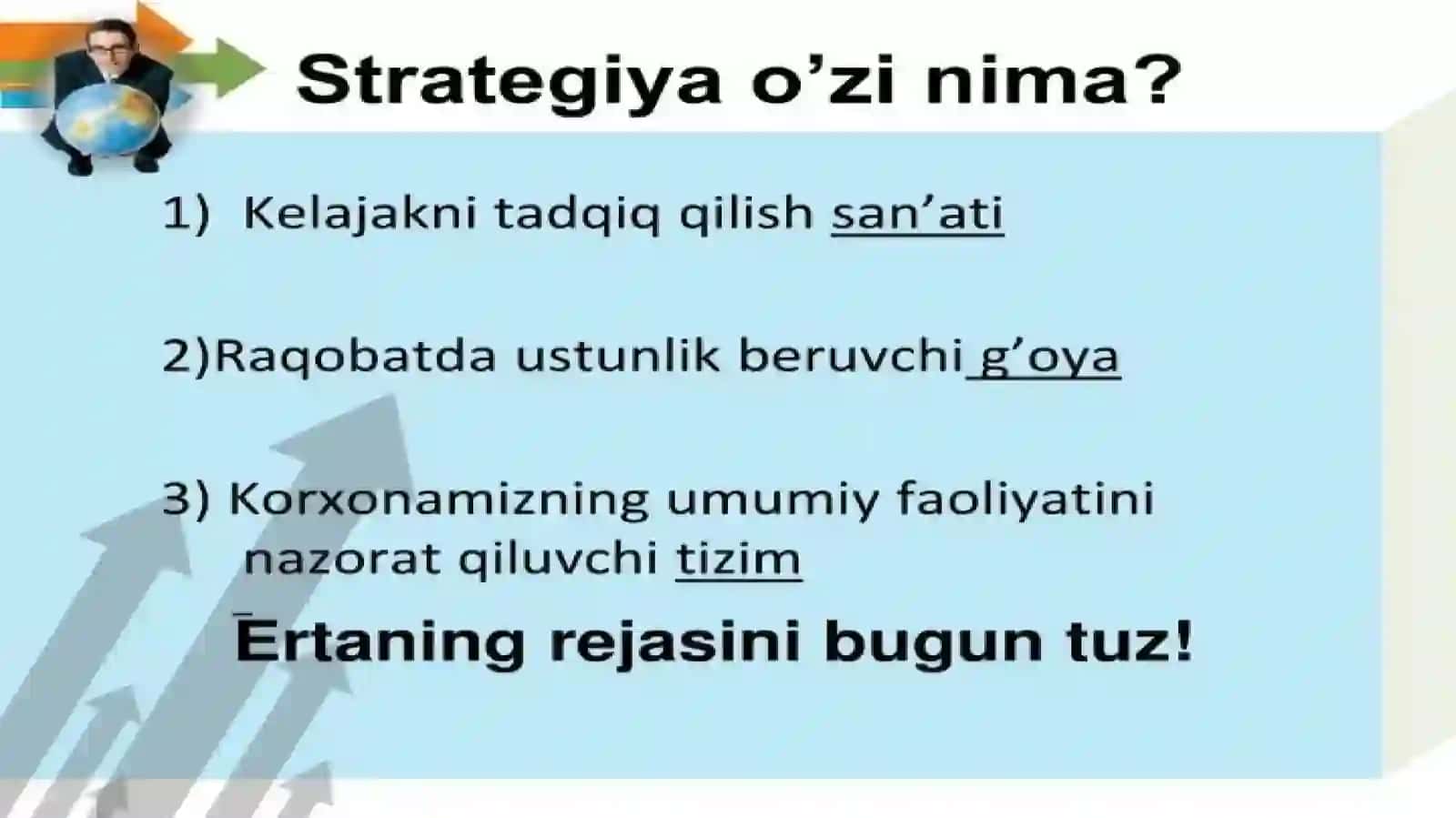 Strategiya o’zi nima?

1) Kelajakni tadqiq qilish san’ati

2)Raqobatda ustunlik beruvchi g’oya

3) Korxonamizning umumiy faoliyatini nazorat qiluvchi tizim

Ertaning rejasini bugun tuz!